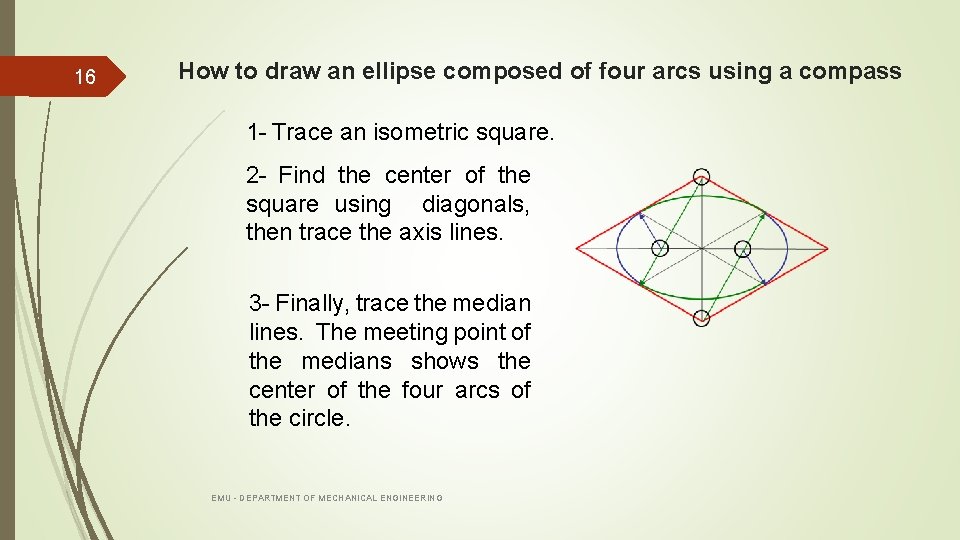 16

How to draw an ellipse composed of four arcs using a compass

1- Trace an isometric square.

2- Find the center of the square using diagonals, then trace the axis lines.

3- Finally, trace the median lines. The meeting point of the medians shows the center of the four arcs of the circle.

EMU - DEPARTMENT OF MECHANICAL ENGINEERING